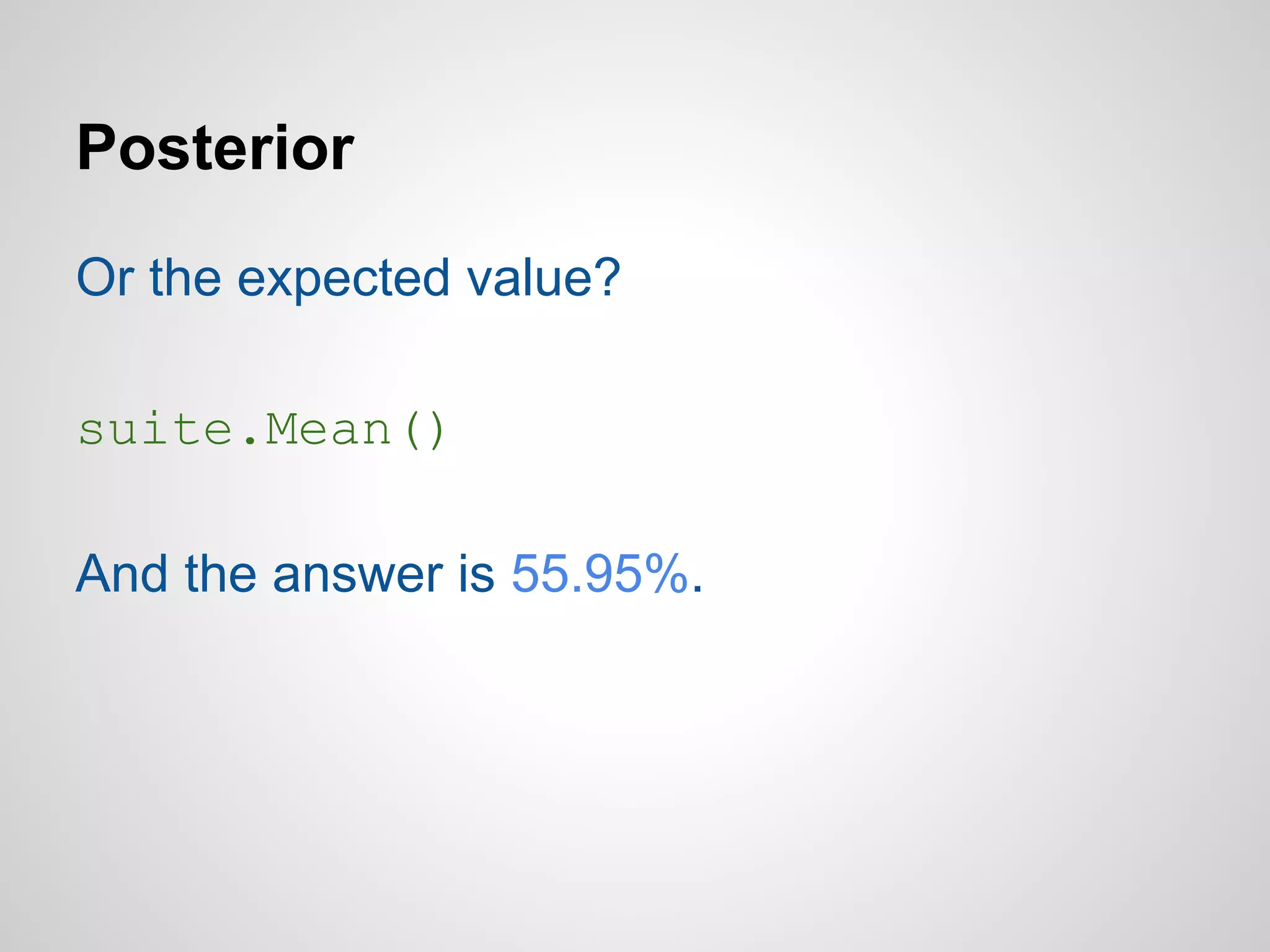 Posterior

Or the expected value?

suite.Mean()

And the answer is 55.95%.